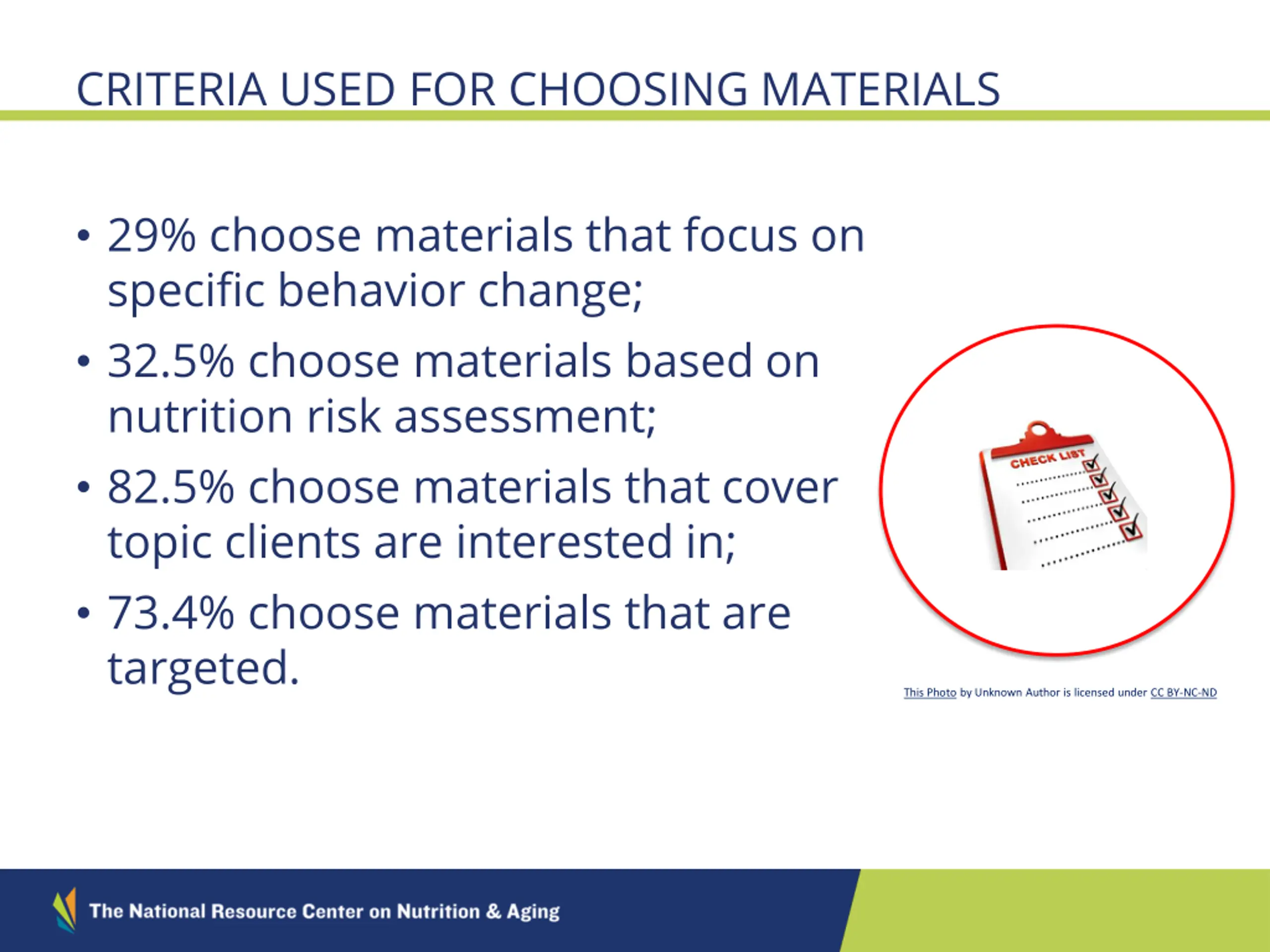 CRITERIA USED FOR CHOOSING MATERIALS

• 29% choose materials that focus on specific behavior change;

• 32.5% choose materials based on nutrition risk assessment;

• 82.5% choose materials that cover topic clients are interested in;

• 73.4% choose materials that are targeted.

CHECK LIST

This Photo by Unknown Author is licensed under CC BY-NC-ND

The National Resource Center on Nutrition & Aging